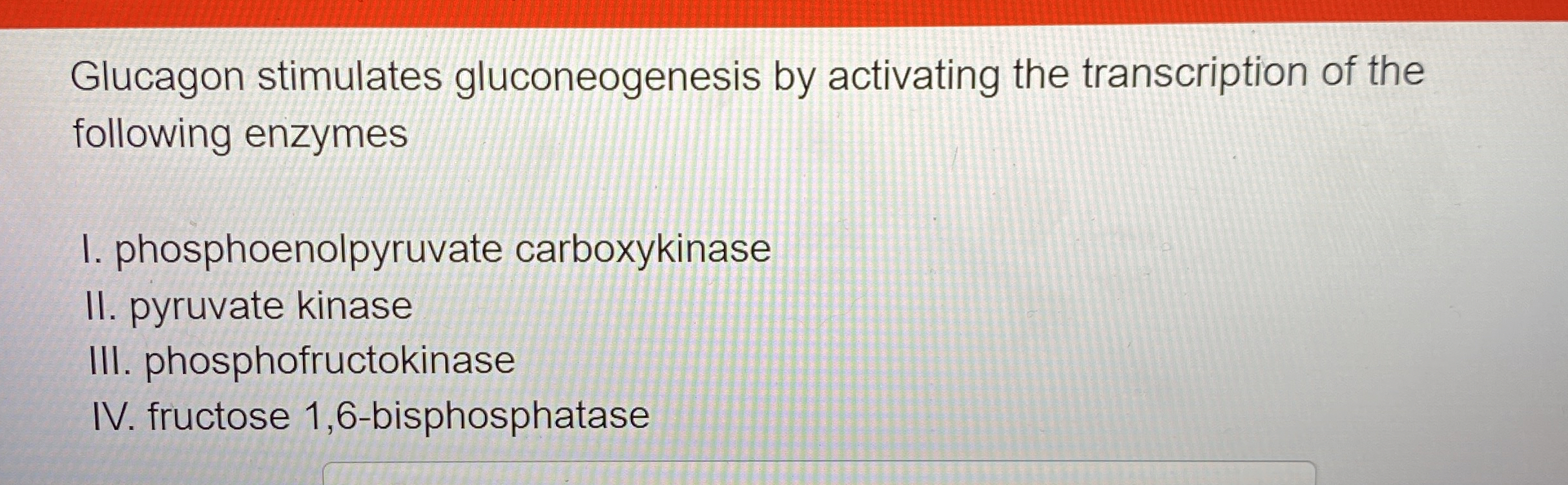 Glucagon stimulates gluconeogenesis by activating the transcription of the following enzymes

I. phosphoenolpyruvate carboxykinase
II. pyruvate kinase
III. phosphofructokinase
IV. fructose 1,6-bisphosphatase